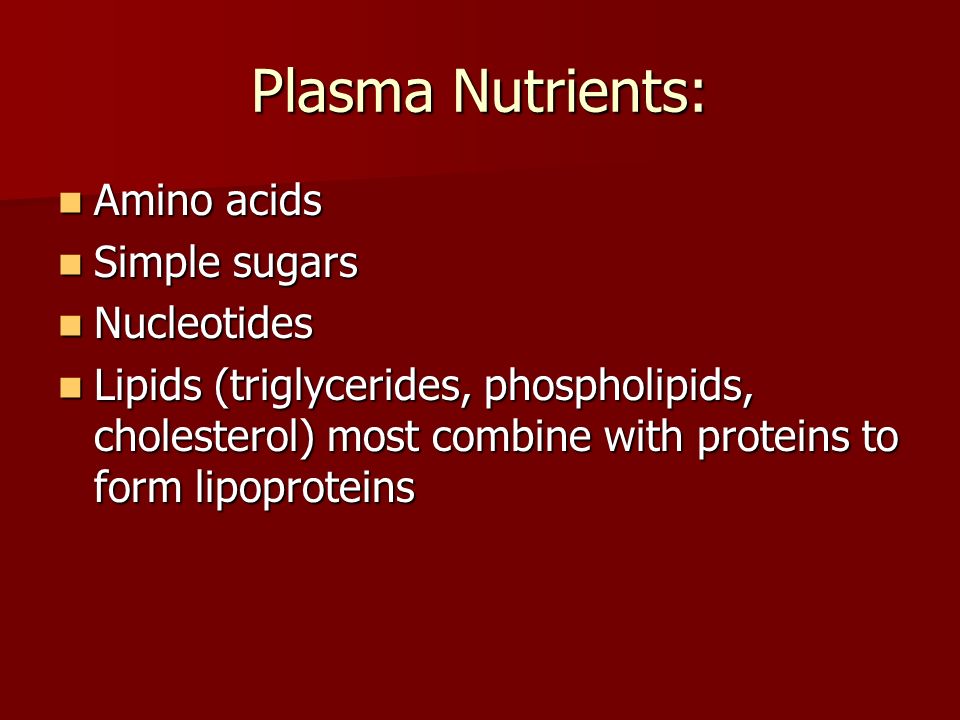 Plasma Nutrients:

- Amino acids
- Simple sugars
- Nucleotides
- Lipids (triglycerides, phospholipids, cholesterol) most combine with proteins to form lipoproteins